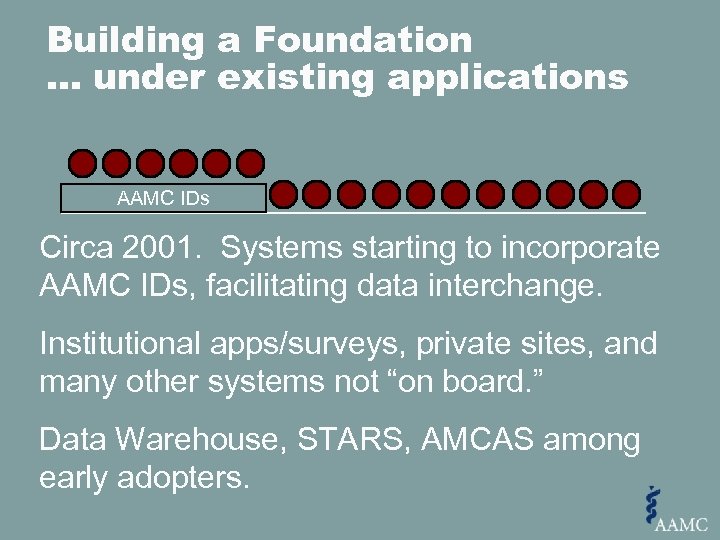 Building a Foundation
... under existing applications

AAMC IDs

Circa 2001. Systems starting to incorporate AAMC IDs, facilitating data interchange.

Institutional apps/surveys, private sites, and many other systems not “on board.”

Data Warehouse, STARS, AMCAS among early adopters.

AAMC